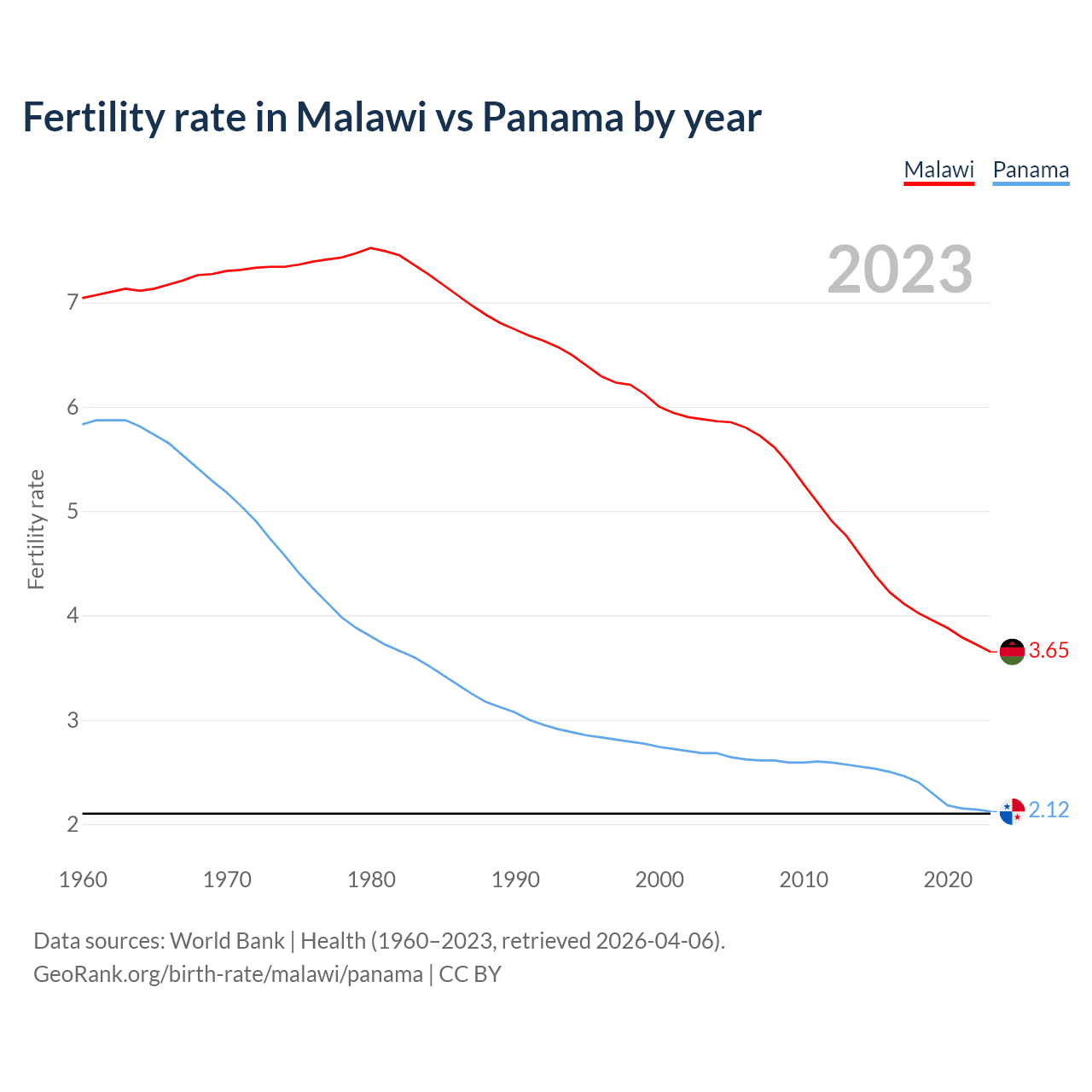 Fertility rate in Malawi vs Panama by year

Malawi Panama

2023

Fertility rate

7
6
5
4
3
2

3.65
2.12

1960 1970 1980 1990 2000 2010 2020

Data sources: World Bank | Health (1960–2023, retrieved 2026-04-06).
GeoRank.org/birth-rate/malawi/panama | CC BY